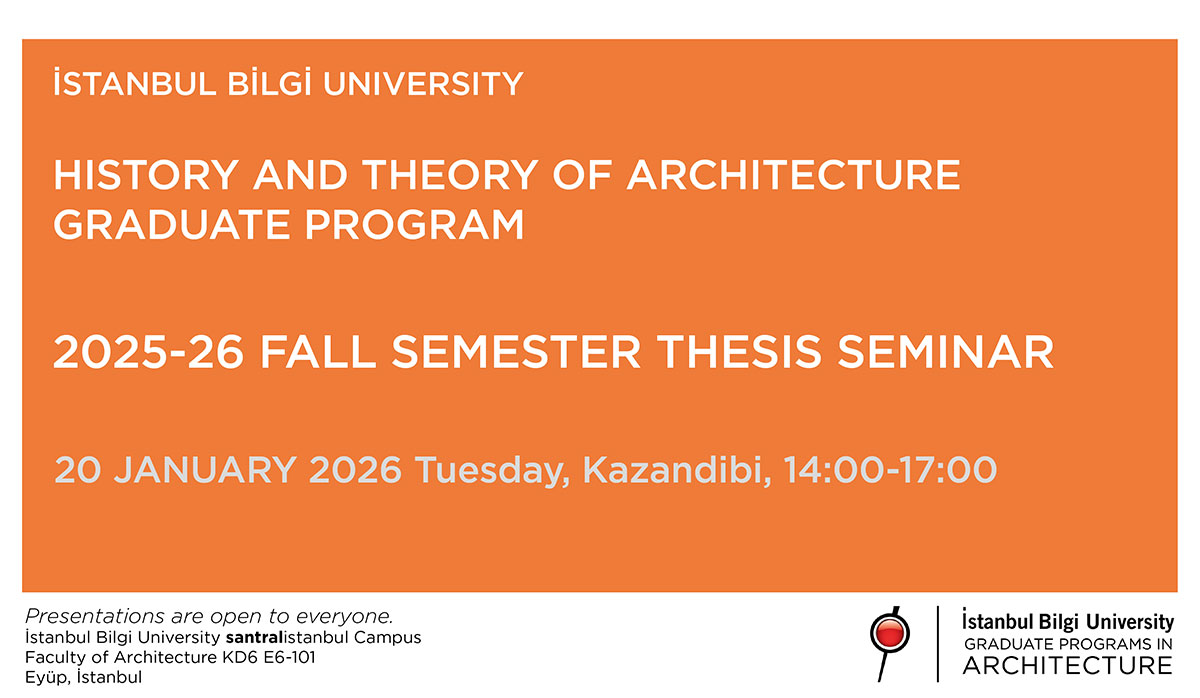 İSTANBUL BİLGİ UNIVERSITY

HISTORY AND THEORY OF ARCHITECTURE GRADUATE PROGRAM

2025-26 FALL SEMESTER THESIS SEMINAR

20 JANUARY 2026 Tuesday, Kazandibi, 14:00-17:00

Presentations are open to everyone.
İstanbul Bilgi University santralistanbul Campus
Faculty of Architecture KD6 E6-101
Eyüp, İstanbul

İstanbul Bilgi University
GRADUATE PROGRAMS IN
ARCHITECTURE